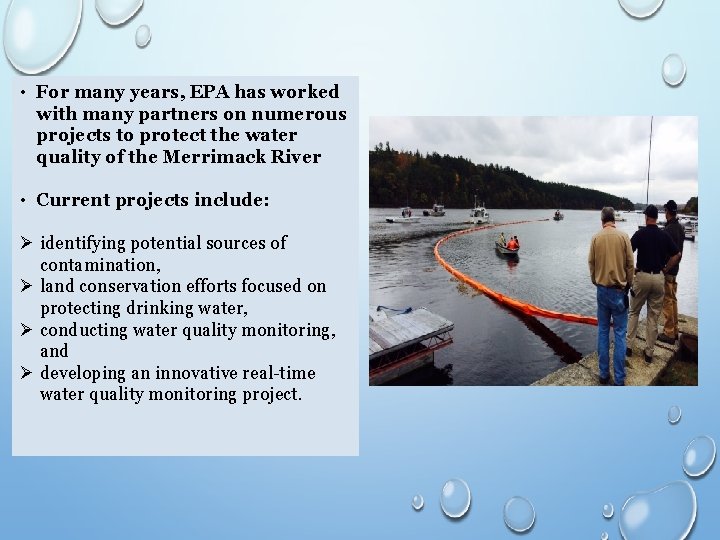 • For many years, EPA has worked with many partners on numerous projects to protect the water quality of the Merrimack River

• Current projects include:

➢ identifying potential sources of contamination,
➢ land conservation efforts focused on protecting drinking water,
➢ conducting water quality monitoring, and
➢ developing an innovative real-time water quality monitoring project.